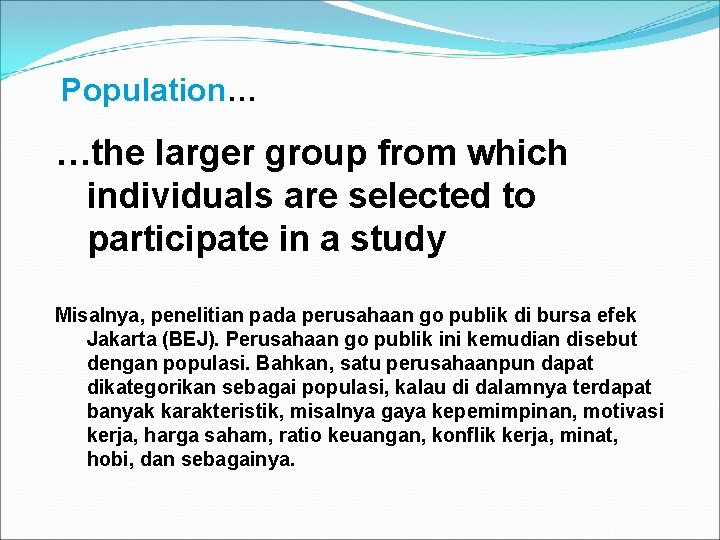 Population…

…the larger group from which individuals are selected to participate in a study

Misalnya, penelitian pada perusahaan go publik di bursa efek Jakarta (BEJ). Perusahaan go publik ini kemudian disebut dengan populasi. Bahkan, satu perusahaanpun dapat dikategorikan sebagai populasi, kalau di dalamnya terdapat banyak karakteristik, misalnya gaya kepemimpinan, motivasi kerja, harga saham, ratio keuangan, konflik kerja, minat, hobi, dan sebagainya.